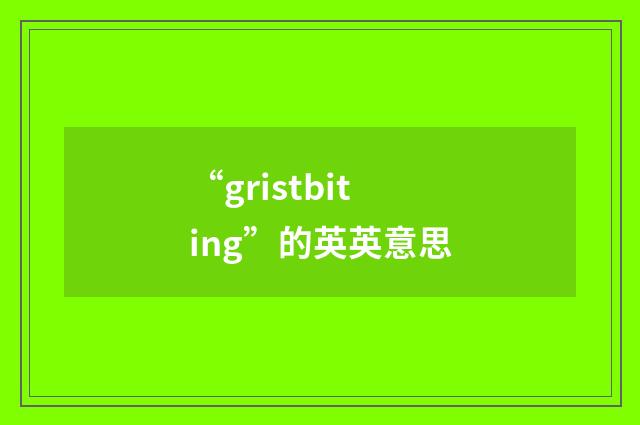 “gristbiting”的英英意思